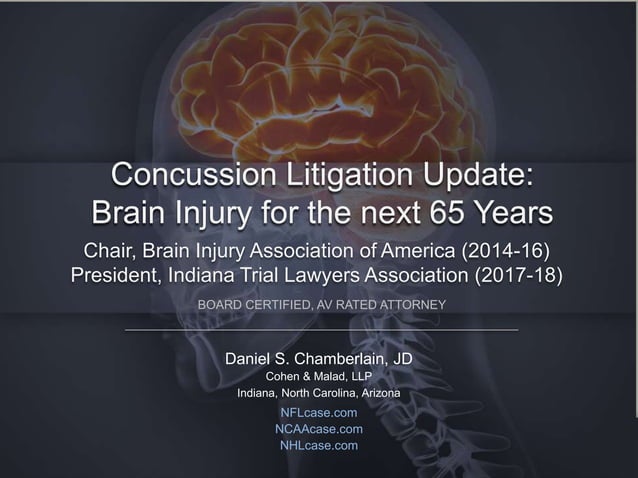 Concussion Litigation Update:
Brain Injury for the next 65 Years

Chair, Brain Injury Association of America (2014-16)
President, Indiana Trial Lawyers Association (2017-18)

BOARD CERTIFIED, AV RATED ATTORNEY

Daniel S. Chamberlain, JD
Cohen & Malad, LLP
Indiana, North Carolina, Arizona

NFLcase.com
NCAAcase.com
NHLcase.com